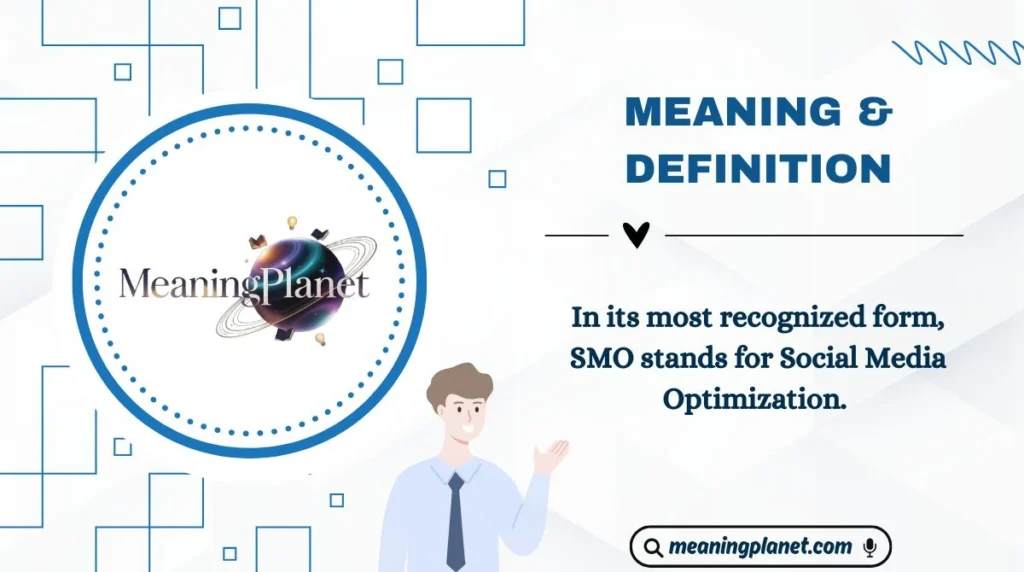 MeaningPlanet

MEANING & DEFINITION

In its most recognized form, SMO stands for Social Media Optimization.

meaningplanet.com